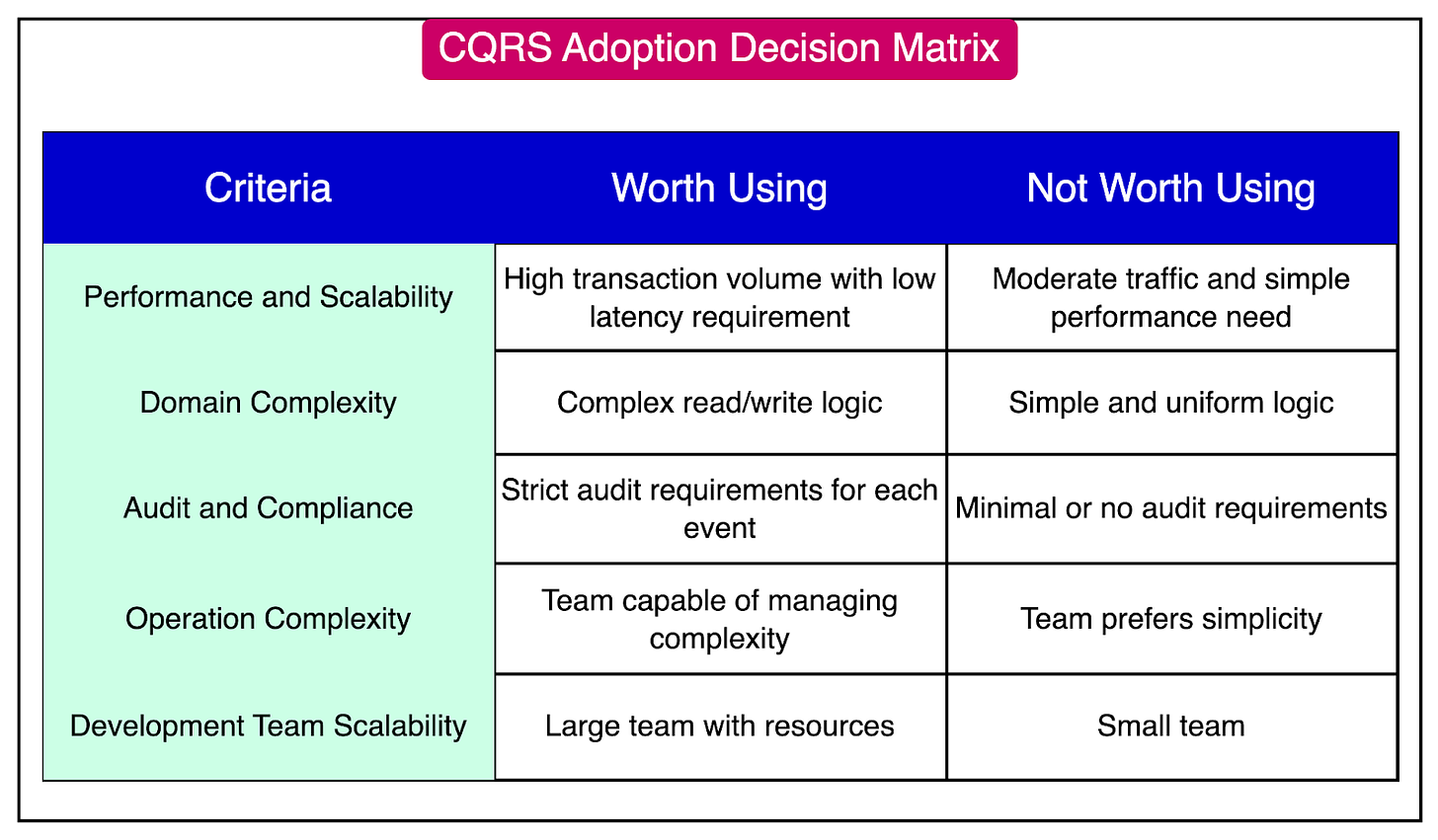 CQRS Adoption Decision Matrix

| Criteria | Worth Using | Not Worth Using |
|---|---|---|
| Performance and Scalability | High transaction volume with low latency requirement | Moderate traffic and simple performance need |
| Domain Complexity | Complex read/write logic | Simple and uniform logic |
| Audit and Compliance | Strict audit requirements for each event | Minimal or no audit requirements |
| Operation Complexity | Team capable of managing complexity | Team prefers simplicity |
| Development Team Scalability | Large team with resources | Small team |